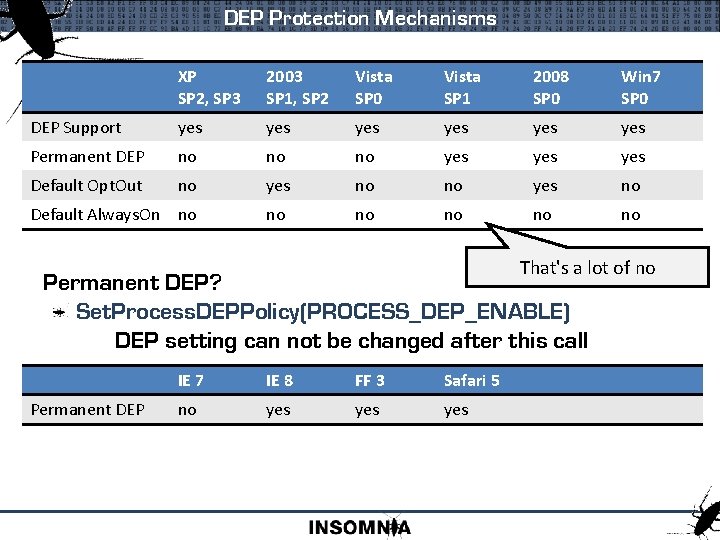 DEP Protection Mechanisms

| | XP SP2, SP3 | 2003 SP1, SP2 | Vista SP0 | Vista SP1 | 2008 SP0 | Win7 SP0 |
|---|---|---|---|---|---|---|
| DEP Support | yes | yes | yes | yes | yes | yes |
| Permanent DEP | no | no | no | yes | yes | yes |
| Default OptOut | no | yes | no | no | yes | no |
| Default AlwaysOn | no | no | no | no | no | no |

That's a lot of no

Permanent DEP?

SetProcessDEPPolicy(PROCESS_DEP_ENABLE)

DEP setting can not be changed after this call

| | IE 7 | IE 8 | FF 3 | Safari 5 |
|---|---|---|---|---|
| Permanent DEP | no | yes | yes | yes |

INSOMNIA